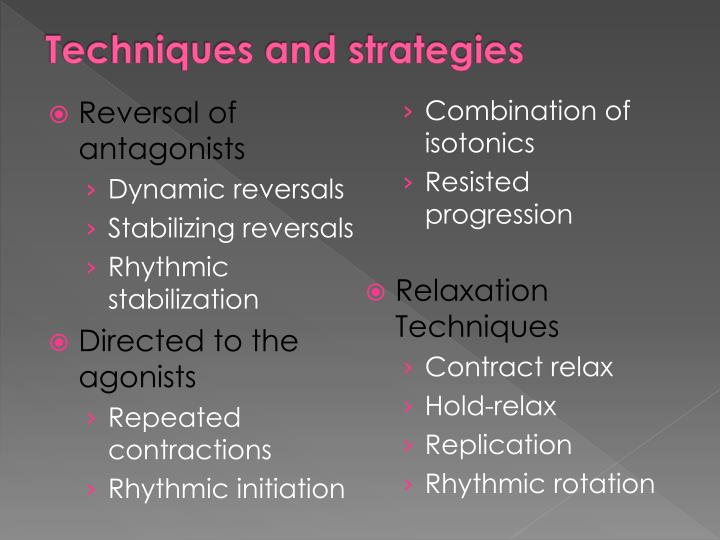 Techniques and strategies

Reversal of antagonists
› Dynamic reversals
› Stabilizing reversals
› Rhythmic stabilization

Directed to the agonists
› Repeated contractions
› Rhythmic initiation
› Combination of isotonics
› Resisted progression

Relaxation Techniques
› Contract relax
› Hold-relax
› Replication
› Rhythmic rotation